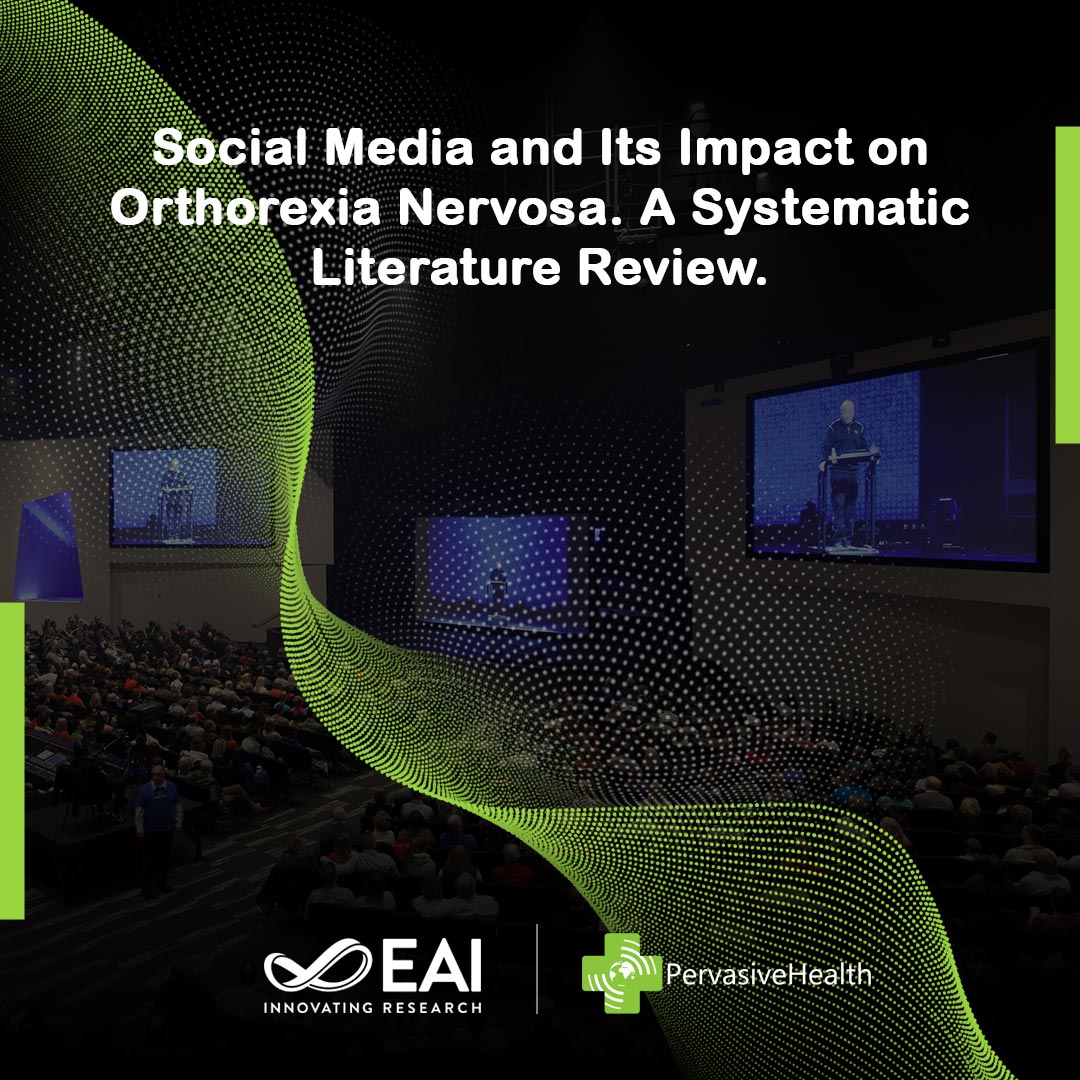 Social Media and Its Impact on Orthorexia Nervosa. A Systematic Literature Review.

EAI
INNOVATING RESEARCH

PervasiveHealth